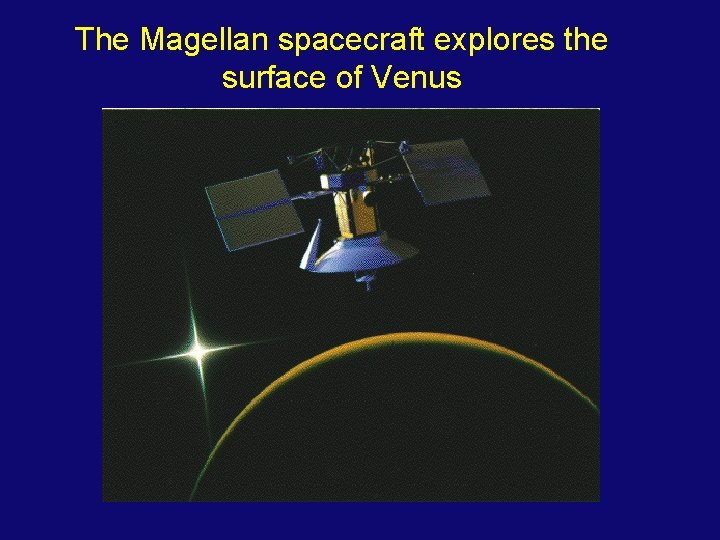 The Magellan spacecraft explores the surface of Venus